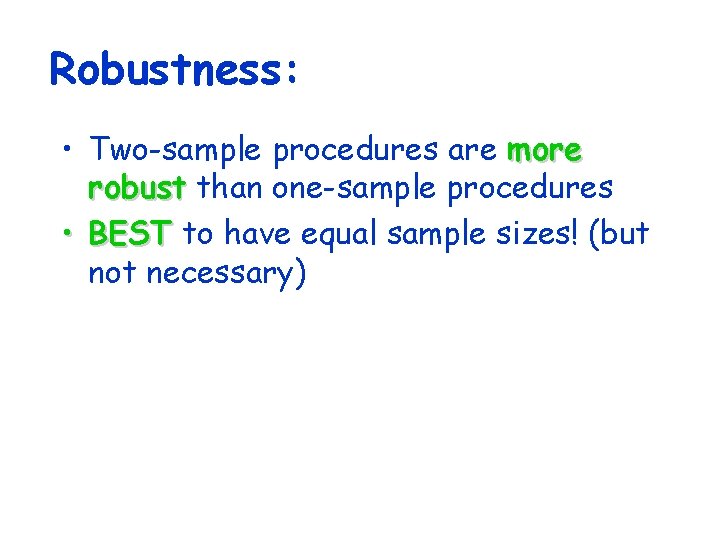 Robustness:

• Two-sample procedures are more robust than one-sample procedures
• BEST to have equal sample sizes! (but not necessary)